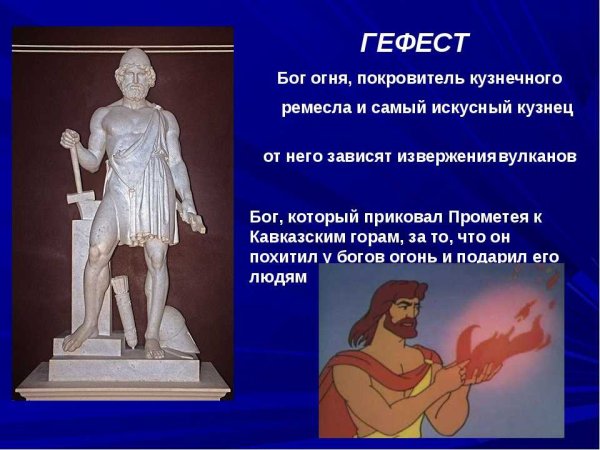 ГЕФЕСТ

Бог огня, покровитель кузнечного ремесла и самый искусный кузнец

от него зависят извержения вулканов

Бог, который приковал Прометея к Кавказским горам, за то, что он похитил у богов огонь и подарил его людям